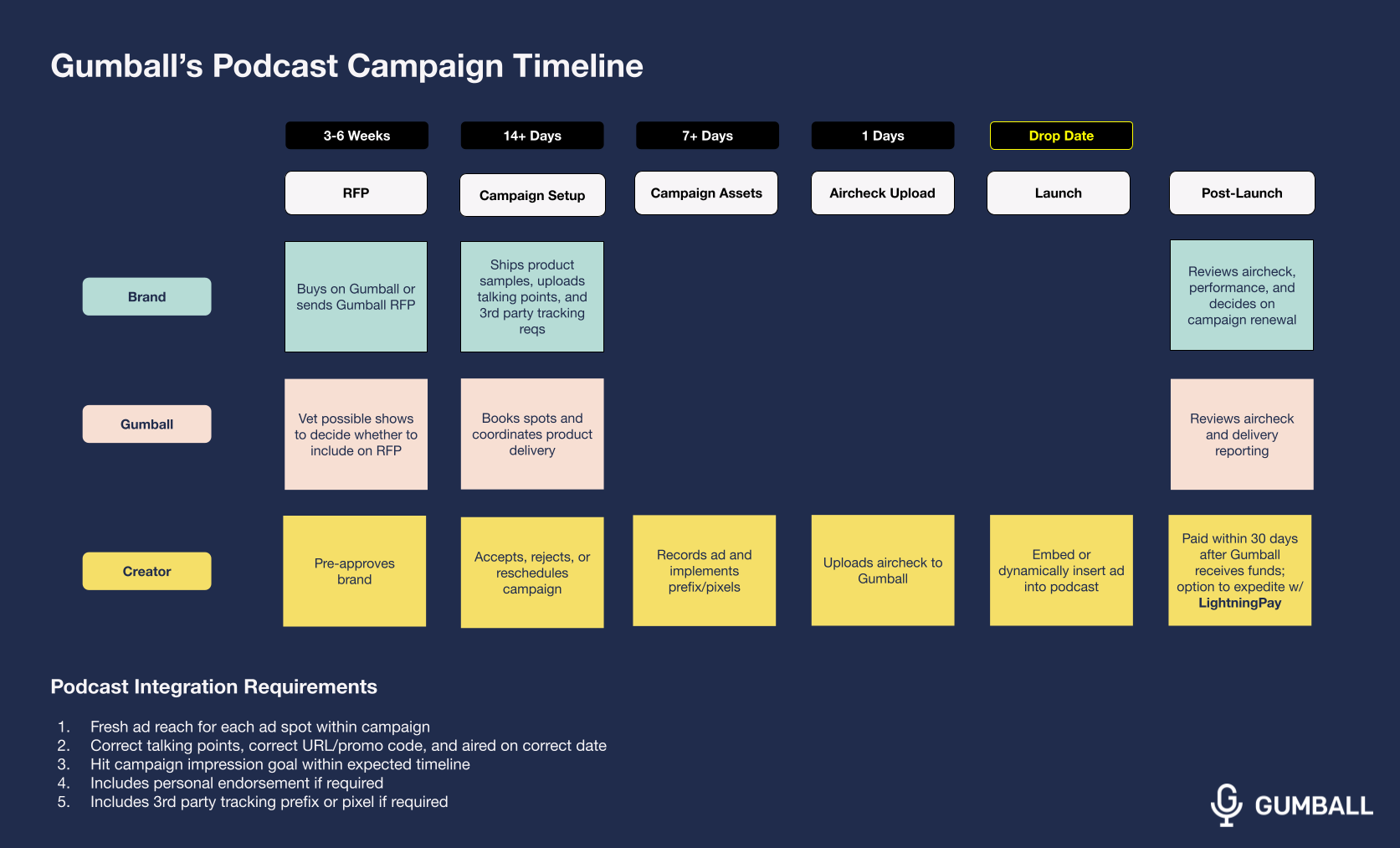 Gumball's Podcast Campaign Timeline

| | 3-6 Weeks | 14+ Days | 7+ Days | 1 Days | Drop Date | |
|---|---|---|---|---|---|---|
| | RFP | Campaign Setup | Campaign Assets | Aircheck Upload | Launch | Post-Launch |
| Brand | Buys on Gumball or sends Gumball RFP | Ships product samples, uploads talking points, and 3rd party tracking reqs | | | | Reviews aircheck, performance, and decides on campaign renewal |
| Gumball | Vet possible shows to decide whether to include on RFP | Books spots and coordinates product delivery | | | | Reviews aircheck and delivery reporting |
| Creator | Pre-approves brand | Accepts, rejects, or reschedules campaign | Records ad and implements prefix/pixels | Uploads aircheck to Gumball | Embed or dynamically insert ad into podcast | Paid within 30 days after Gumball receives funds; option to expedite w/ LightningPay |

Podcast Integration Requirements

1. Fresh ad reach for each ad spot within campaign
2. Correct talking points, correct URL/promo code, and aired on correct date
3. Hit campaign impression goal within expected timeline
4. Includes personal endorsement if required
5. Includes 3rd party tracking prefix or pixel if required

GUMBALL